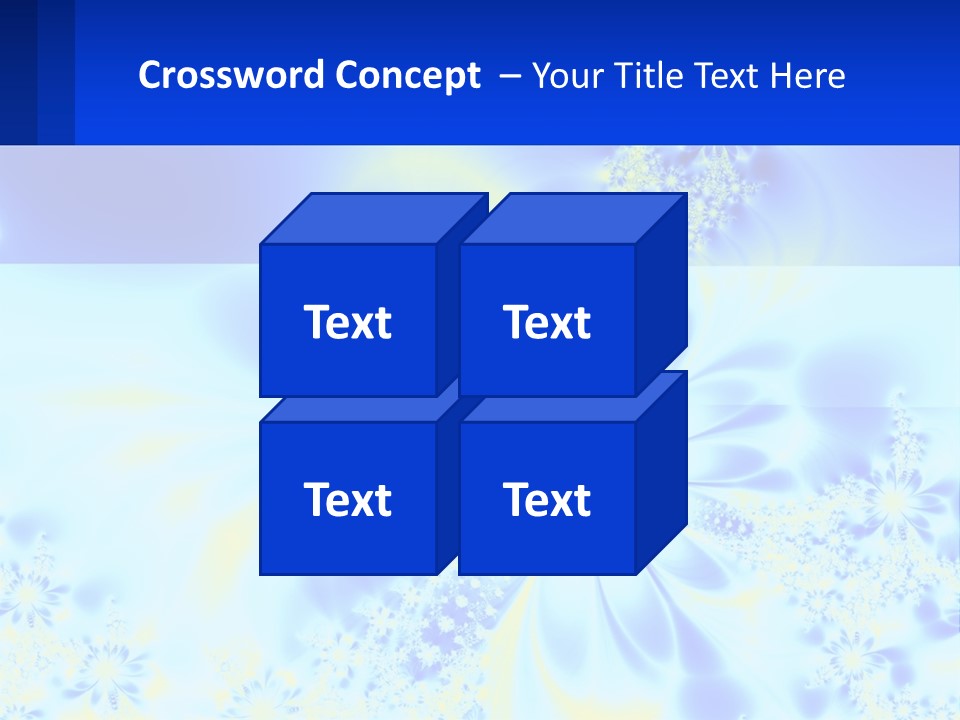 Crossword Concept – Your Title Text Here

Text

Text

Text

Text